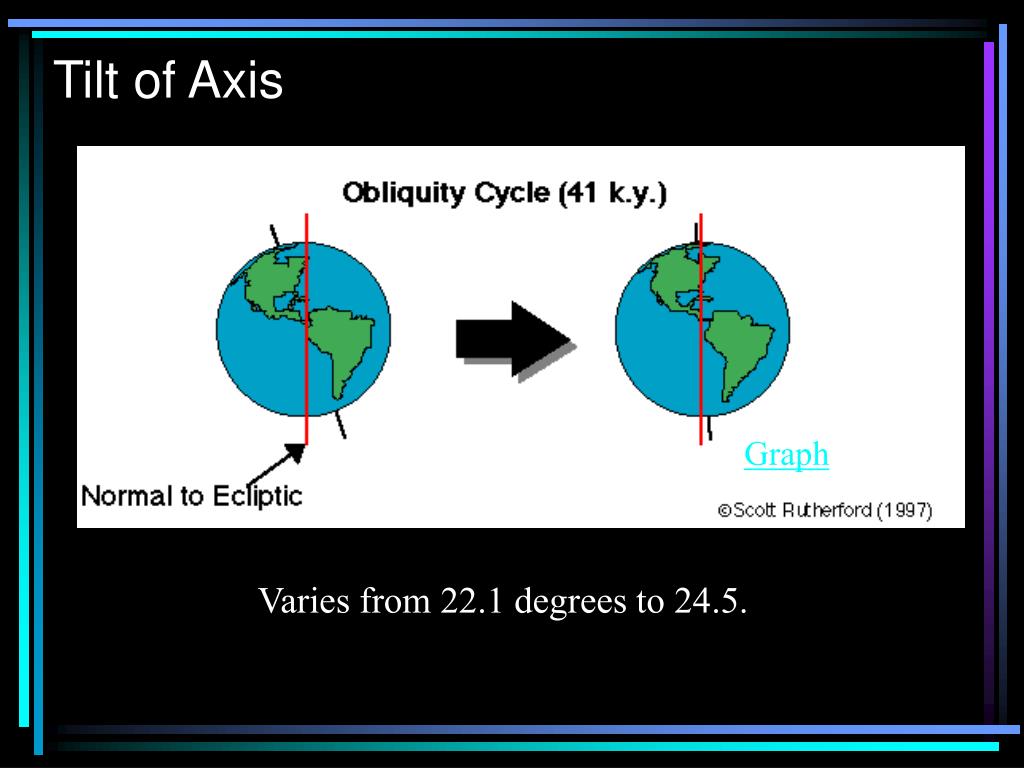 Tilt of Axis

Obliquity Cycle (41 k.y.)

Graph

Normal to Ecliptic

©Scott Rutherford (1997)

Varies from 22.1 degrees to 24.5.